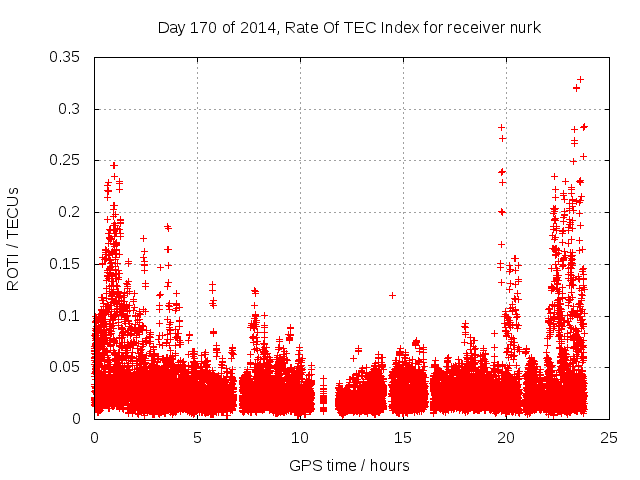 Day 170 of 2014, Rate Of TEC Index for receiver nurk

ROTI / TECUs

0.35
0.3
0.25
0.2
0.15
0.1
0.05
0

0
5
10
15
20
25

GPS time / hours